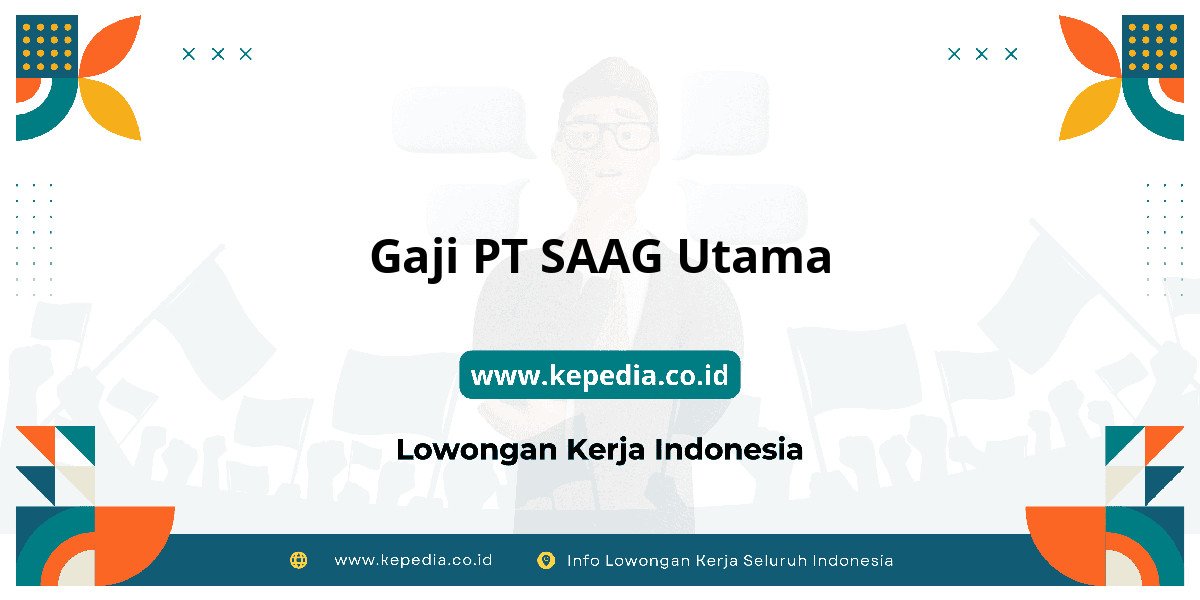 Gaji PT SAAG Utama

www.kepedia.co.id

Lowongan Kerja Indonesia

www.kepedia.co.id

Info Lowongan Kerja Seluruh Indonesia